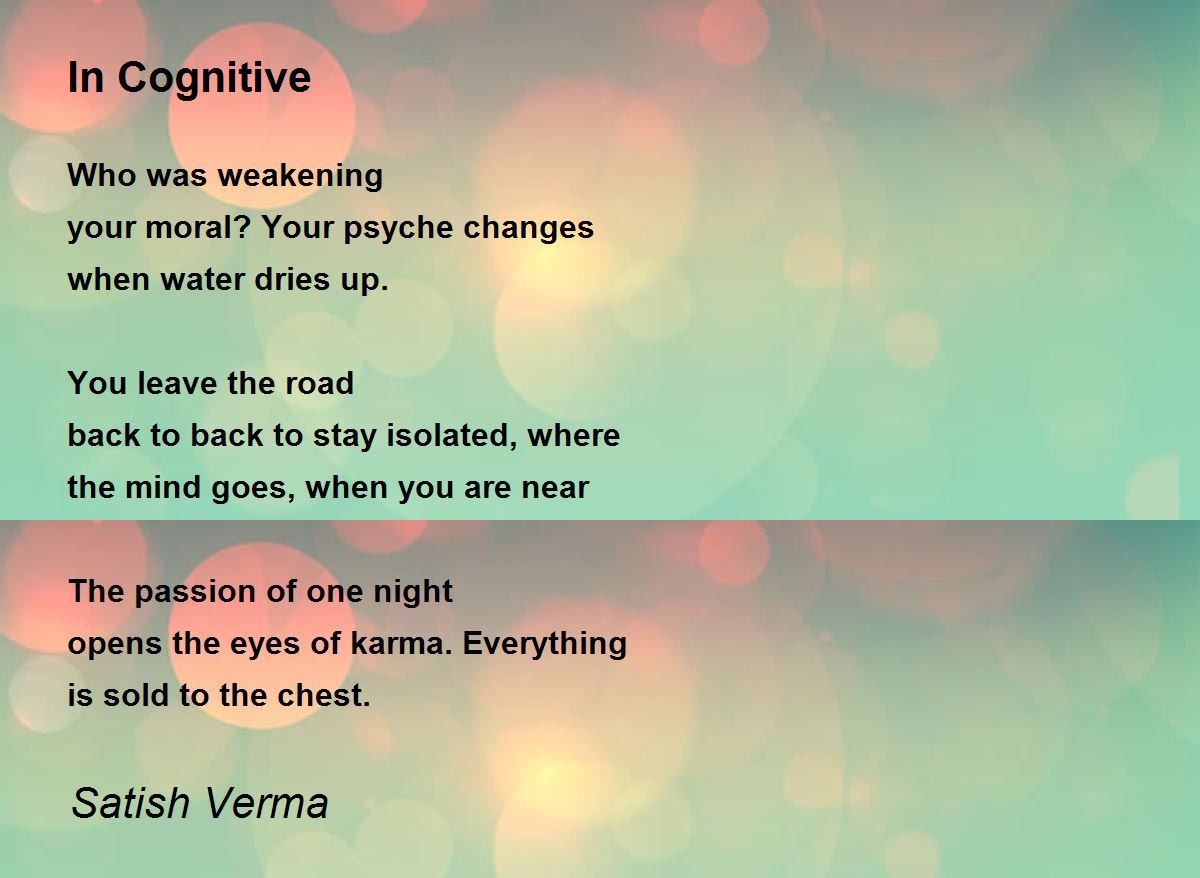 In Cognitive

Who was weakening
your moral? Your psyche changes
when water dries up.

You leave the road
back to back to stay isolated, where
the mind goes, when you are near

The passion of one night
opens the eyes of karma. Everything
is sold to the chest.

Satish Verma